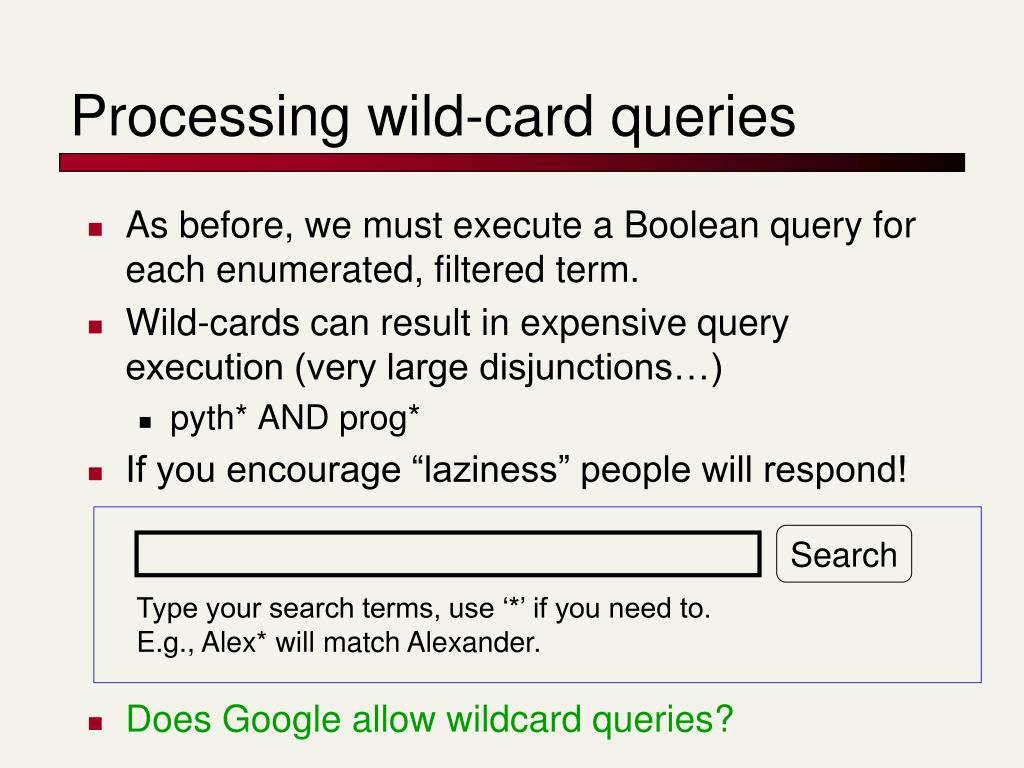 Processing wild-card queries

As before, we must execute a Boolean query for each enumerated, filtered term.
Wild-cards can result in expensive query execution (very large disjunctions…)
pyth* AND prog*
If you encourage “laziness” people will respond!

Search

Type your search terms, use ‘*’ if you need to.
E.g., Alex* will match Alexander.

Does Google allow wildcard queries?